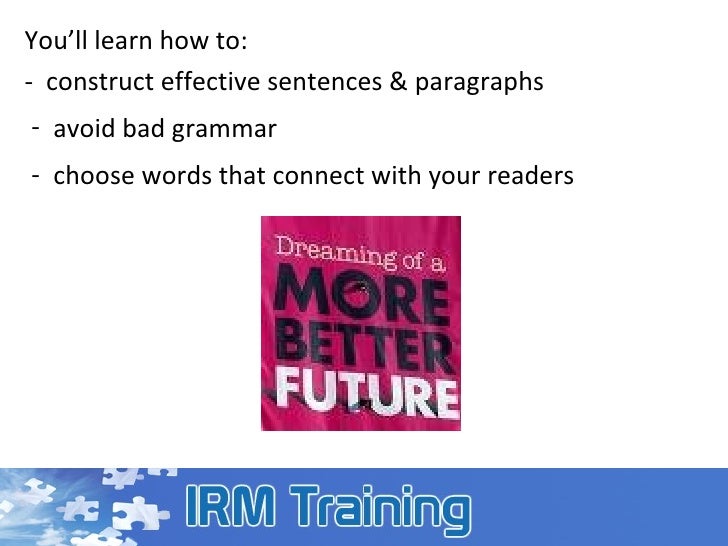 You'll learn how to:
- construct effective sentences & paragraphs
- avoid bad grammar
- choose words that connect with your readers

Dreaming of a
MORE
BETTER
FUTURE

IRM Training